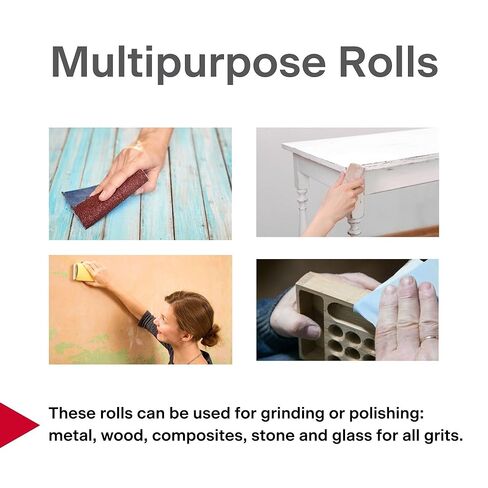 Multipurpose Rolls

These rolls can be used for grinding or polishing: metal, wood, composites, stone and glass for all grits.